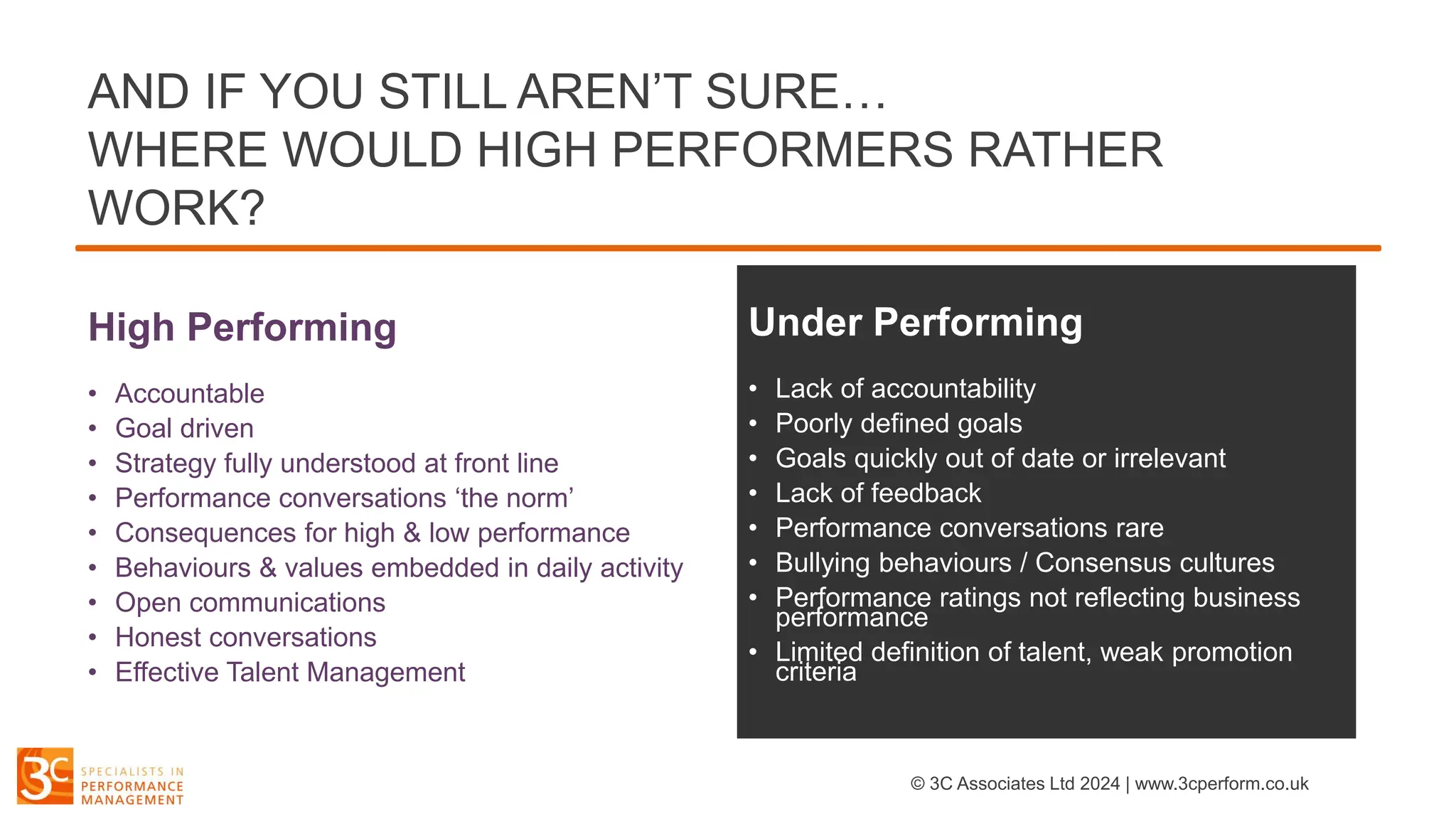 AND IF YOU STILL AREN'T SURE…
WHERE WOULD HIGH PERFORMERS RATHER WORK?

High Performing

• Accountable
• Goal driven
• Strategy fully understood at front line
• Performance conversations 'the norm'
• Consequences for high & low performance
• Behaviours & values embedded in daily activity
• Open communications
• Honest conversations
• Effective Talent Management

Under Performing

• Lack of accountability
• Poorly defined goals
• Goals quickly out of date or irrelevant
• Lack of feedback
• Performance conversations rare
• Bullying behaviours / Consensus cultures
• Performance ratings not reflecting business performance
• Limited definition of talent, weak promotion criteria

3C SPECIALISTS IN PERFORMANCE MANAGEMENT

© 3C Associates Ltd 2024 | www.3cperform.co.uk